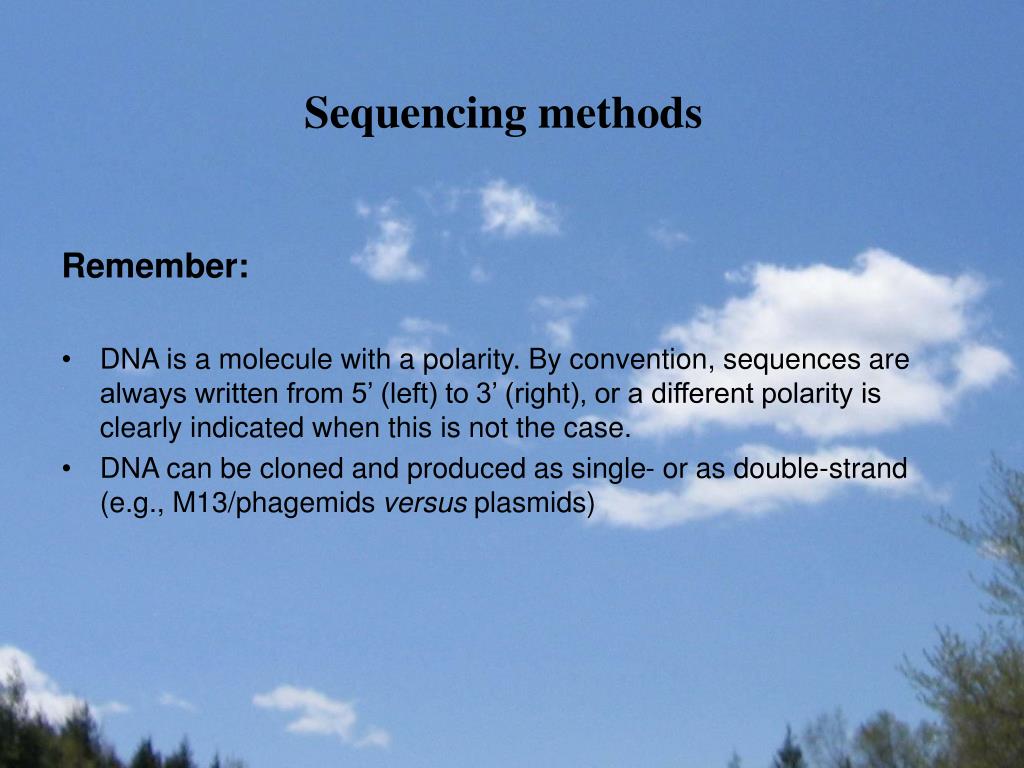 Sequencing methods

Remember:

• DNA is a molecule with a polarity. By convention, sequences are always written from 5’ (left) to 3’ (right), or a different polarity is clearly indicated when this is not the case.
• DNA can be cloned and produced as single- or as double-strand (e.g., M13/phagemids versus plasmids)